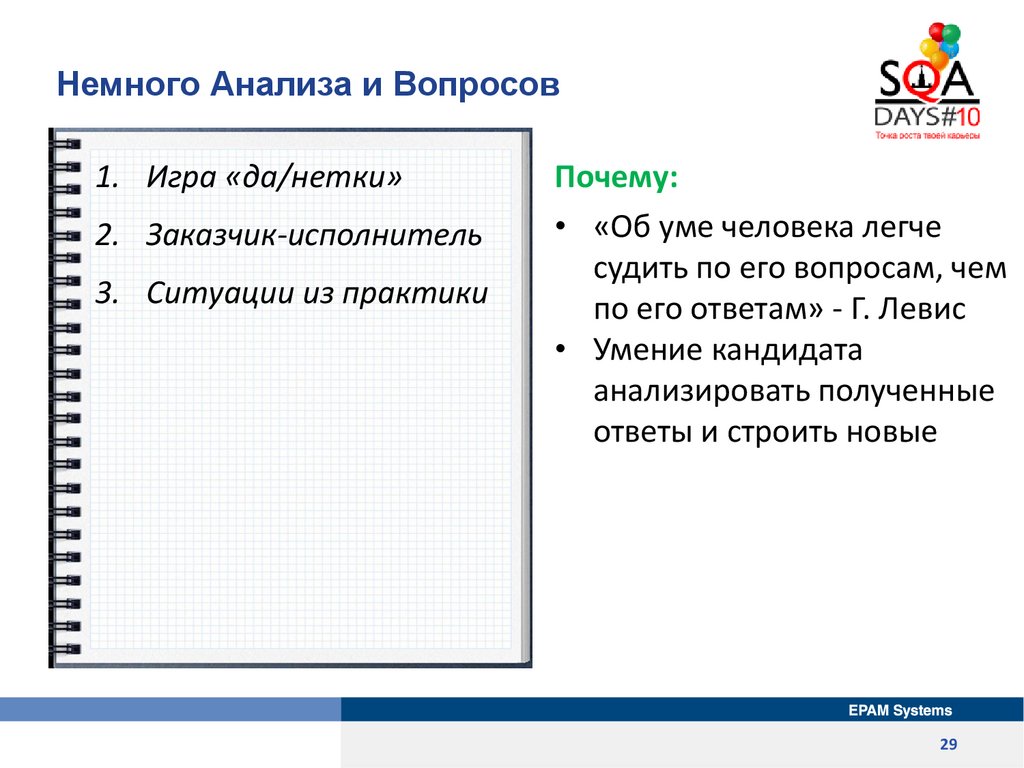 Немного Анализа и Вопросов

SQA DAYS#10
Точка роста твоей карьеры

1. Игра «да/нетки»
2. Заказчик-исполнитель
3. Ситуации из практики

Почему:

• «Об уме человека легче судить по его вопросам, чем по его ответам» - Г. Левис
• Умение кандидата анализировать полученные ответы и строить новые

EPAM Systems

29